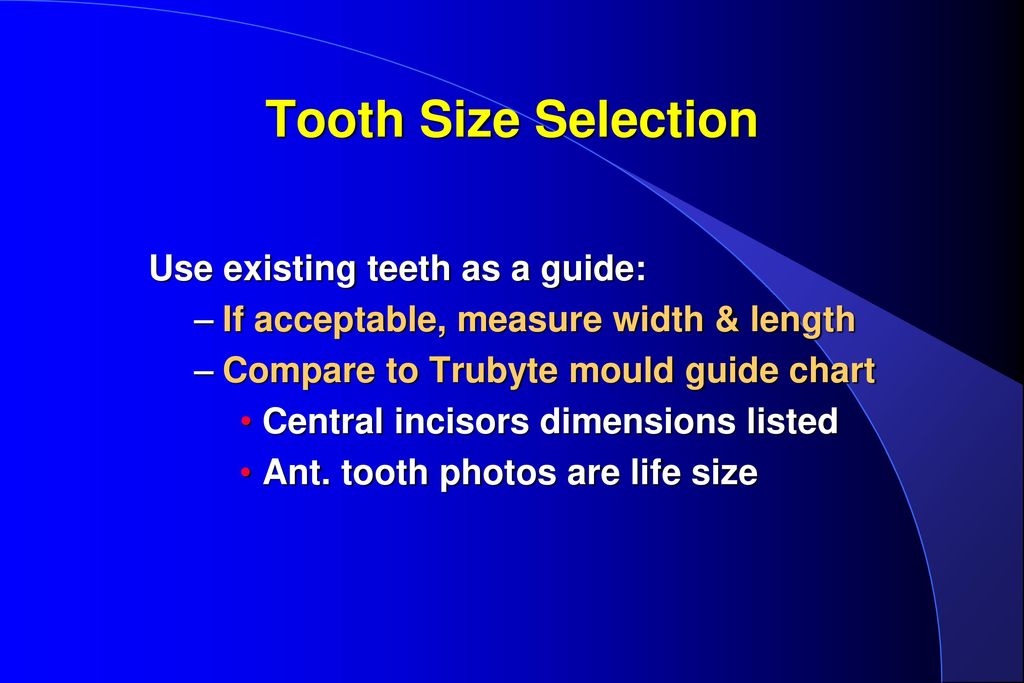 Tooth Size Selection

Use existing teeth as a guide:

– If acceptable, measure width & length

– Compare to Trubyte mould guide chart

• Central incisors dimensions listed

• Ant. tooth photos are life size